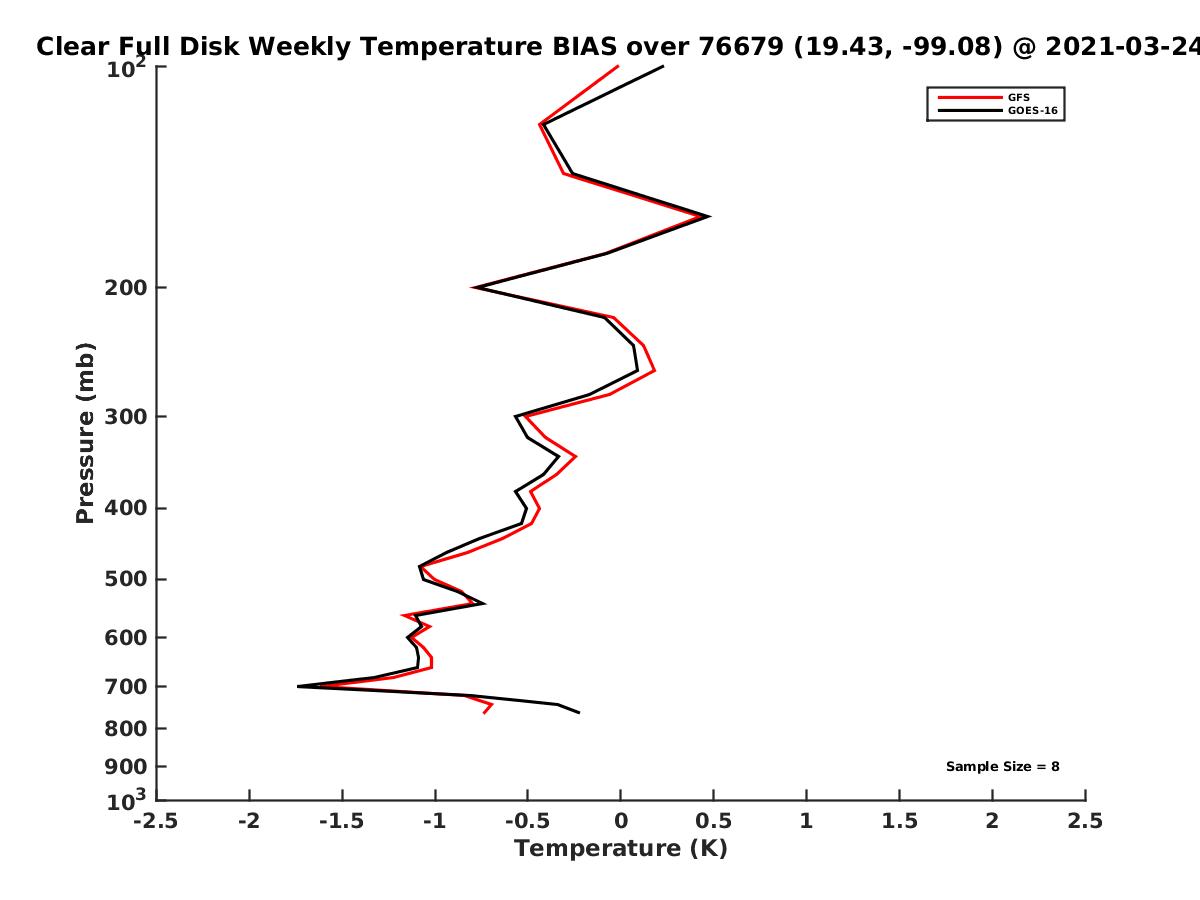 Clear Full Disk Weekly Temperature BIAS over 76679 (19.43, -99.08) @ 2021-03-24

GFS
GOES-16

Pressure (mb)

$10^2$
200
300
400
500
600
700
800
900
$10^3$

Sample Size = 8

-2.5
-2
-1.5
-1
-0.5
0
0.5
1
1.5
2
2.5

Temperature (K)